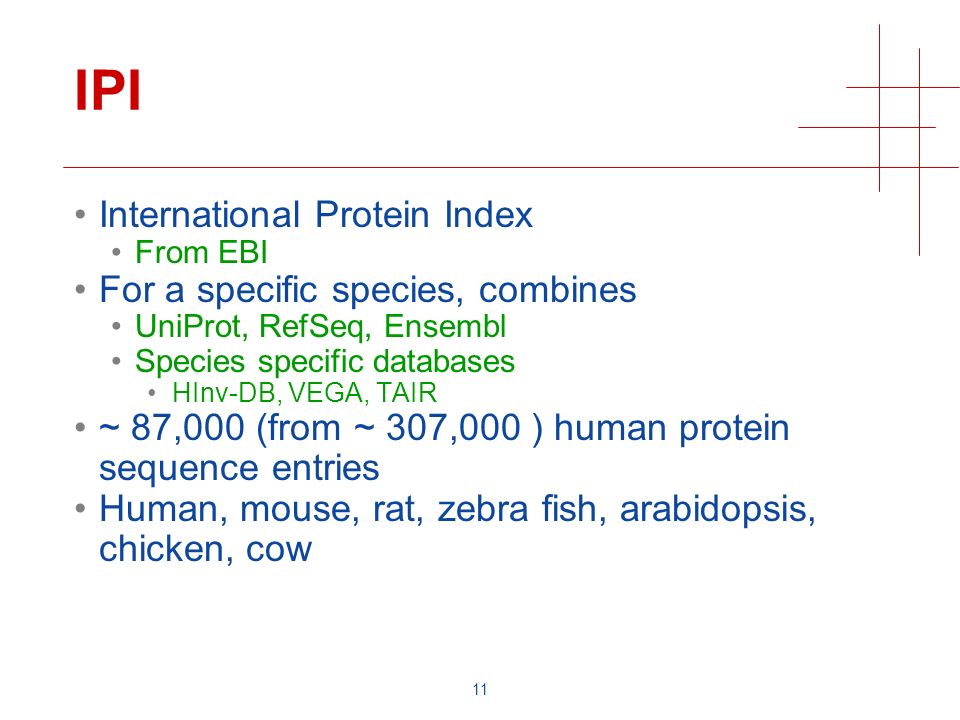 IPI

• International Protein Index
  • From EBI
• For a specific species, combines
  • UniProt, RefSeq, Ensembl
  • Species specific databases
    • HInv-DB, VEGA, TAIR
• ~ 87,000 (from ~ 307,000 ) human protein sequence entries
• Human, mouse, rat, zebra fish, arabidopsis, chicken, cow

11